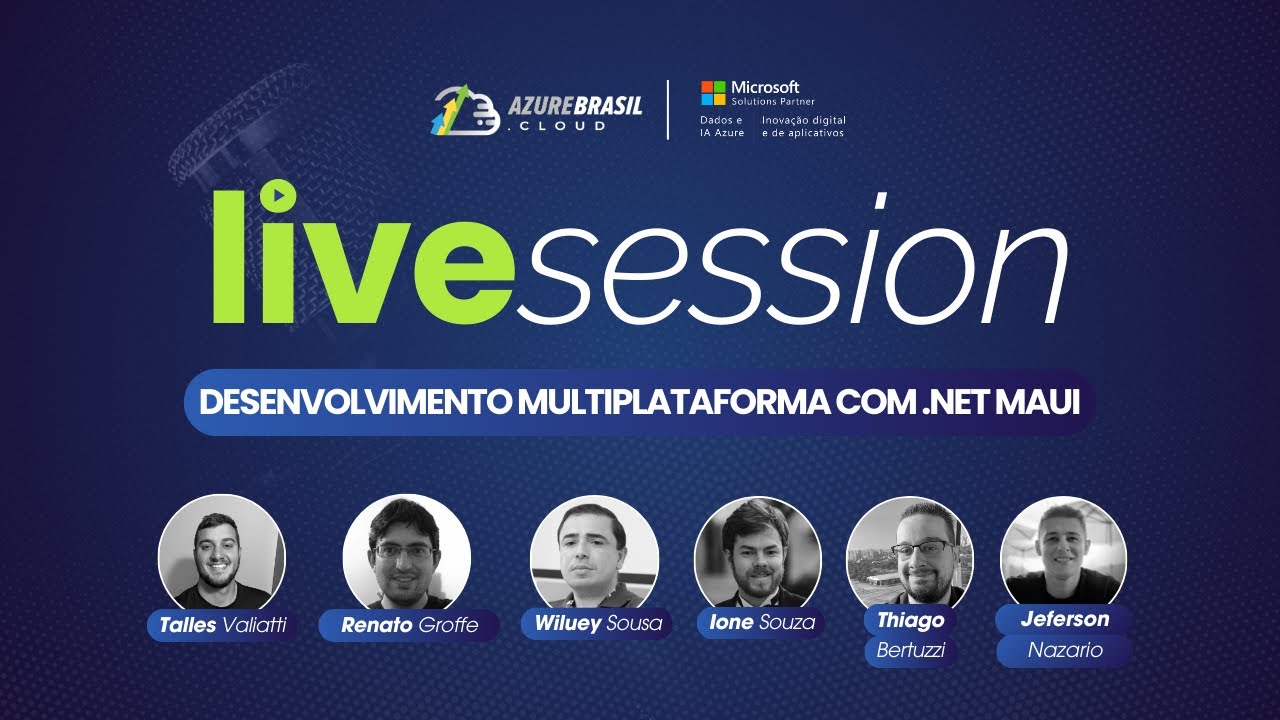 AZUREBRASIL .CLOUD

Microsoft Solutions Partner
Dados e IA Azure
Inovação digital e de aplicativos

livesession

DESENVOLVIMENTO MULTIPLATAFORMA COM .NET MAUI

Talles Valiatti
Renato Groffe
Wiluey Sousa
Ione Souza
Thiago Bertuzzi
Jeferson Nazario